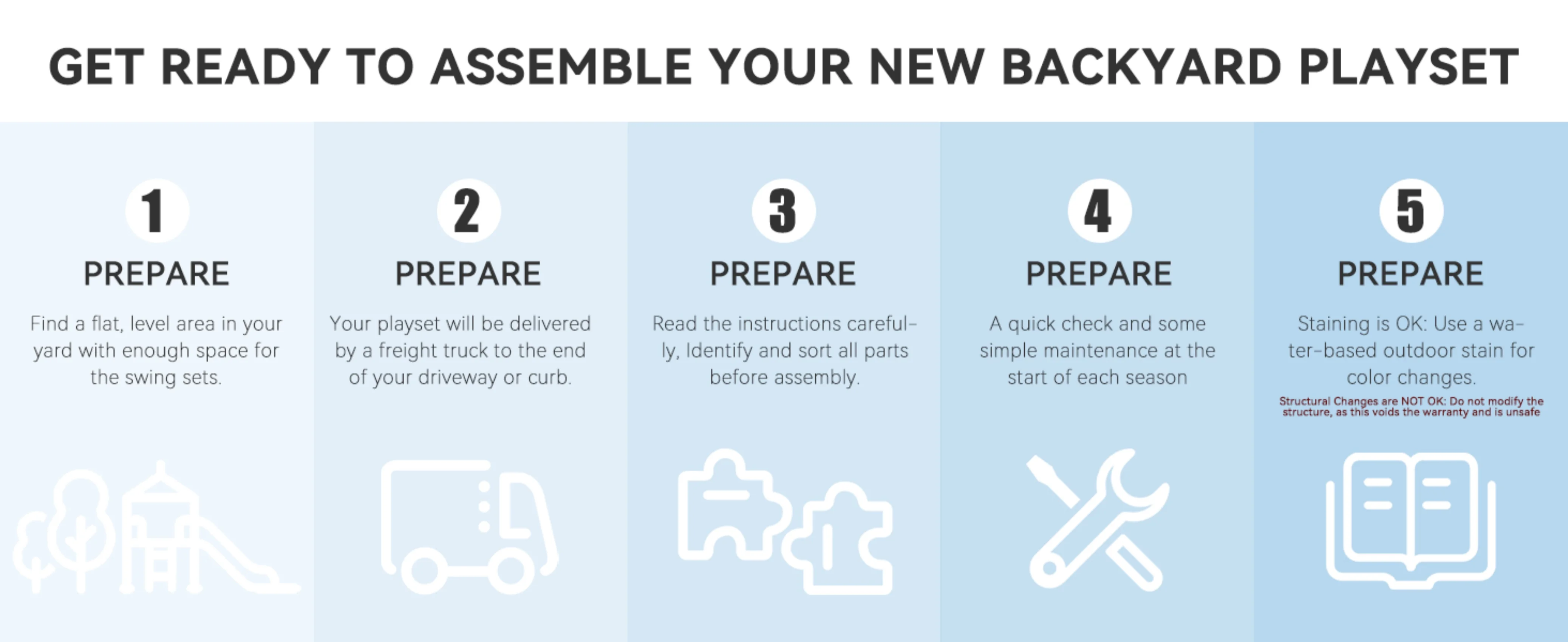 GET READY TO ASSEMBLE YOUR NEW BACKYARD PLAYSET

1

PREPARE

Find a flat, level area in your yard with enough space for the swing sets.

2

PREPARE

Your playset will be delivered by a freight truck to the end of your driveway or curb.

3

PREPARE

Read the instructions carefully, Identify and sort all parts before assembly.

4

PREPARE

A quick check and some simple maintenance at the start of each season

5

PREPARE

Staining is OK: Use a water-based outdoor stain for color changes.

Structural Changes are NOT OK: Do not modify the structure, as this voids the warranty and is unsafe